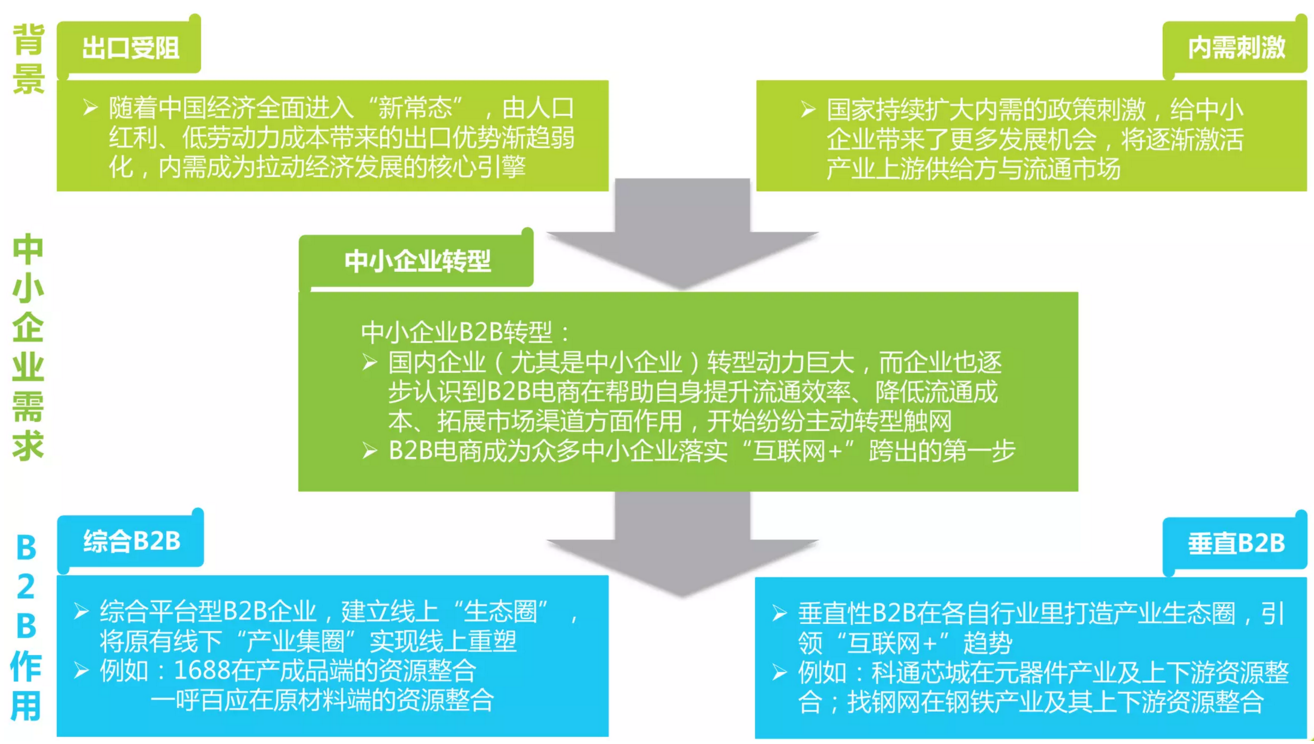 背景

出口受阻

➢ 随着中国经济全面进入“新常态”，由人口红利、低劳动力成本带来的出口优势渐趋弱化，内需成为拉动经济发展的核心引擎

内需刺激

➢ 国家持续扩大内需的政策刺激，给中小企业带来了更多发展机会，将逐渐激活产业上游供给方与流通市场

中小企业需求

中小企业转型

中小企业B2B转型：
➢ 国内企业（尤其是中小企业）转型动力巨大，而企业也逐步认识到B2B电商在帮助自身提升流通效率、降低流通成本、拓展市场渠道方面作用，开始纷纷主动转型触网
➢ B2B电商成为众多中小企业落实“互联网+”跨出的第一步

B2B作用

综合B2B

➢ 综合平台型B2B企业，建立线上“生态圈”，将原有线下“产业集圈”实现线上重塑
➢ 例如：1688在产成品端的资源整合
一呼百应在原材料端的资源整合

垂直B2B

➢ 垂直性B2B在各自行业里打造产业生态圈，引领“互联网+”趋势
➢ 例如：科通芯城在元器件产业及上下游资源整合；找钢网在钢铁产业及其上下游资源整合